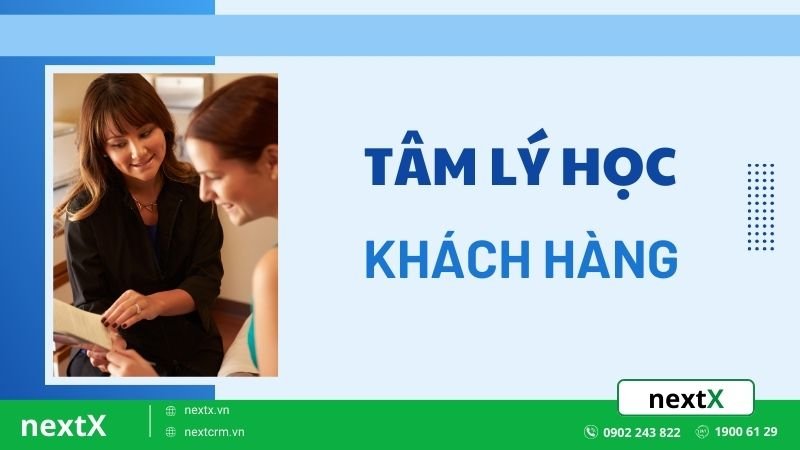 TÂM LÝ HỌC

KHÁCH HÀNG

nextX

nextX

nextx.vn

nextcrm.vn

0902 243 822

1900 61 29